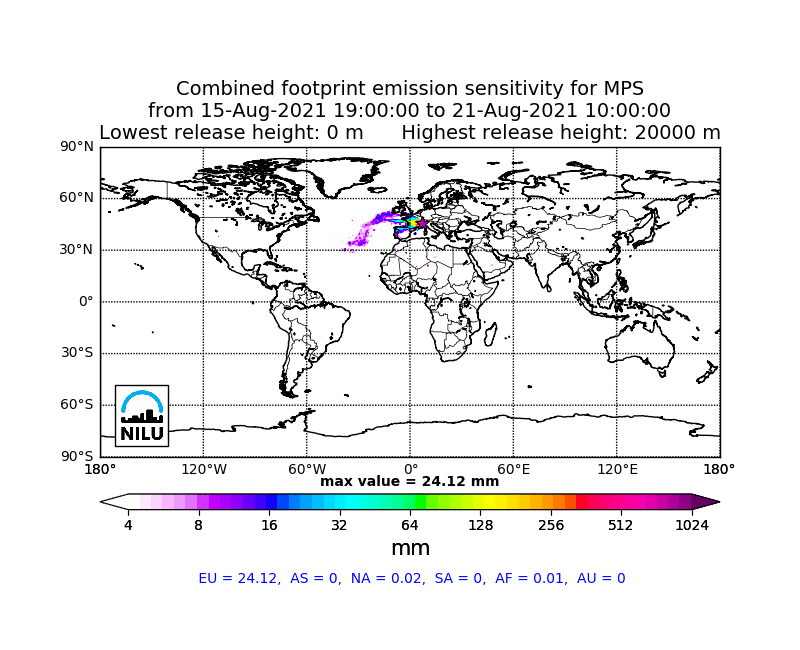 Combined footprint emission sensitivity for MPS
from 15-Aug-2021 19:00:00 to 21-Aug-2021 10:00:00
Lowest release height: 0 m Highest release height: 20000 m

90°N
60°N
30°N
0°
30°S
60°S
90°S

NILU

180° 120°W 60°W 0° 60°E 120°E 180°

max value = 24.12 mm

4 8 16 32 64 128 256 512 1024

mm

EU = 24.12, AS = 0, NA = 0.02, SA = 0, AF = 0.01, AU = 0